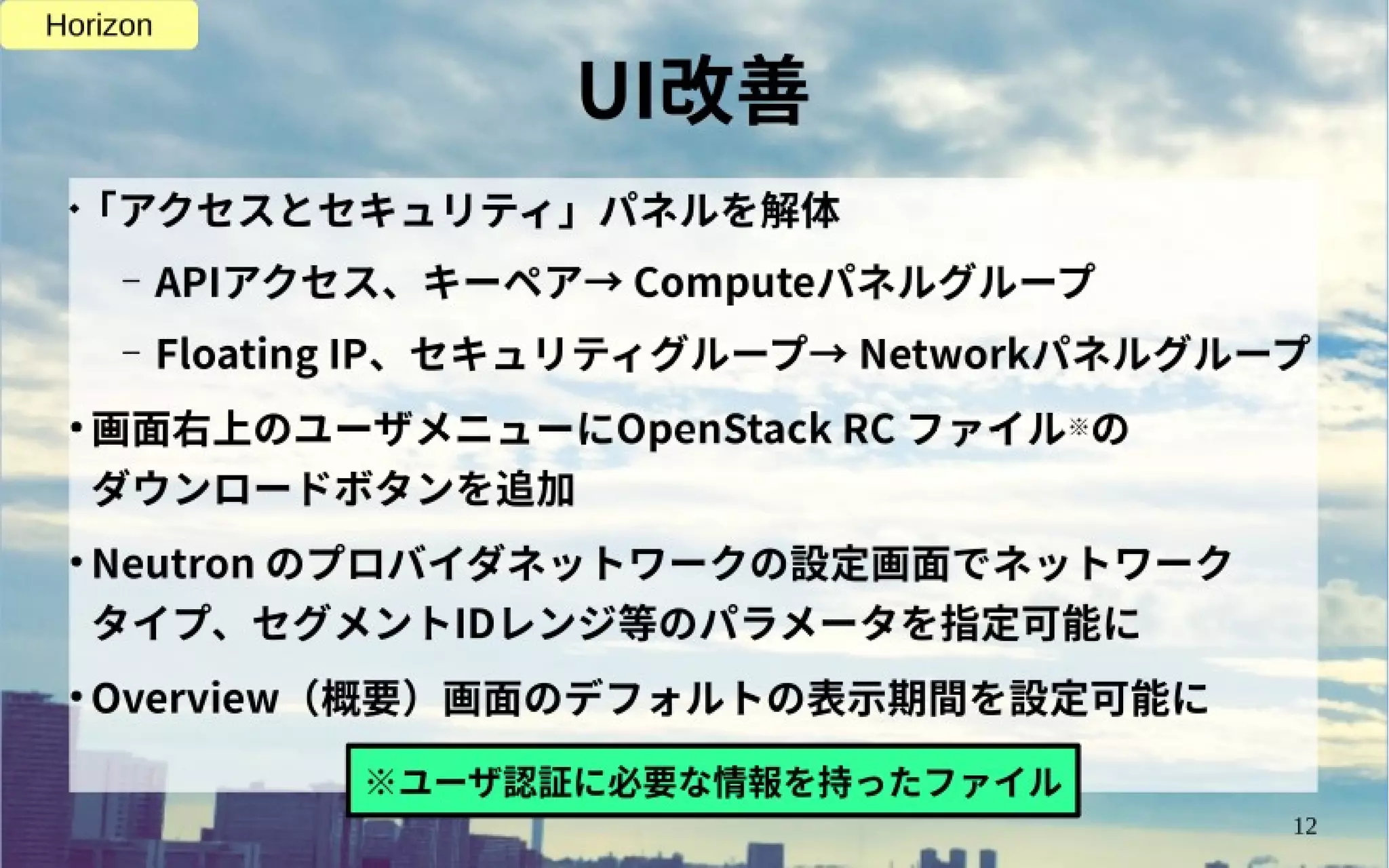 Horizon

UI改善

• 「アクセスとセキュリティ」パネルを解体
 – APIアクセス、キーペア→ Computeパネルグループ
 – Floating IP、セキュリティグループ→ Networkパネルグループ

• 画面右上のユーザメニューにOpenStack RC ファイル※のダウンロードボタンを追加

• Neutron のプロバイダネットワークの設定画面でネットワークタイプ、セグメントIDレンジ等のパラメータを指定可能に

• Overview（概要）画面のデフォルトの表示期間を設定可能に

※ユーザ認証に必要な情報を持ったファイル

12